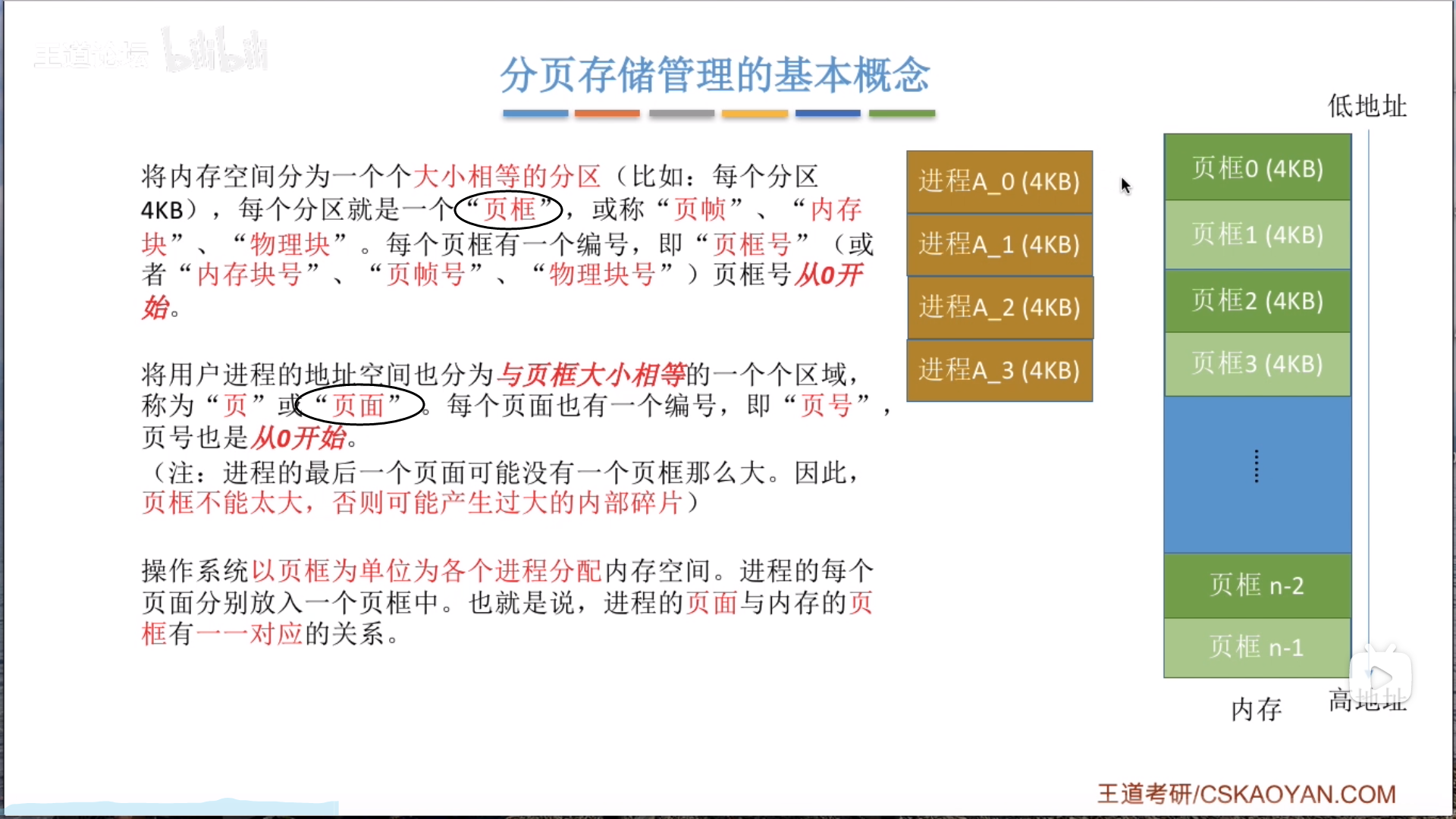 王道论坛 bilibili

分页存储管理的基本概念

将内存空间分为一个个大小相等的分区（比如：每个分区4KB），每个分区就是一个“页框”，或称“页帧”、“内存块”、“物理块”。每个页框有一个编号，即“页框号”（或者“内存块号”、“页帧号”、“物理块号”）页框号从0开始。

将用户进程的地址空间也分为与页框大小相等的一个个区域，称为“页”或“页面”。每个页面也有一个编号，即“页号”，页号也是从0开始。
（注：进程的最后一个页面可能没有一个页框那么大。因此，页框不能太大，否则可能产生过大的内部碎片）

操作系统以页框为单位为各个进程分配内存空间。进程的每个页面分别放入一个页框中。也就是说，进程的页面与内存的页框有一一对应的关系。

进程A_0 (4KB)
进程A_1 (4KB)
进程A_2 (4KB)
进程A_3 (4KB)

低地址
页框0 (4KB)
页框1 (4KB)
页框2 (4KB)
页框3 (4KB)
⋮
页框 n-2
页框 n-1
内存
高地址

王道考研/CSKAOYAN.COM